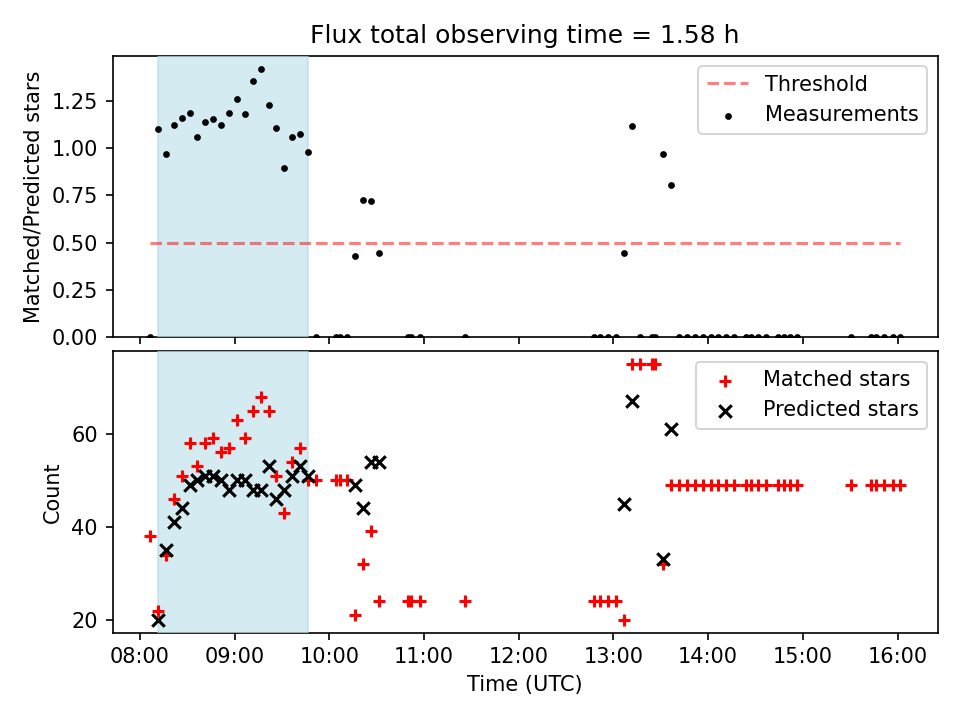 Flux total observing time = 1.58 h

Matched/Predicted stars

1.25
1.00
0.75
0.50
0.25
0.00

Threshold
Measurements

Count

60
40
20

Matched stars
Predicted stars

08:00 09:00 10:00 11:00 12:00 13:00 14:00 15:00 16:00

Time (UTC)